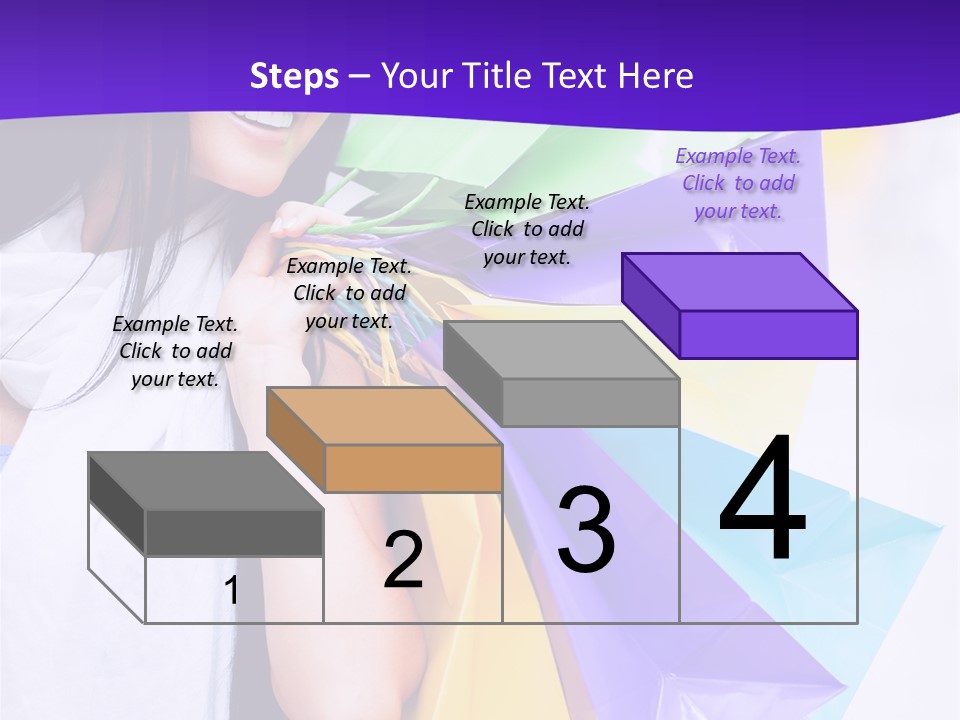 Steps – Your Title Text Here

Example Text. Click to add your text.

Example Text. Click to add your text.

Example Text. Click to add your text.

Example Text. Click to add your text.

1

2

3

4